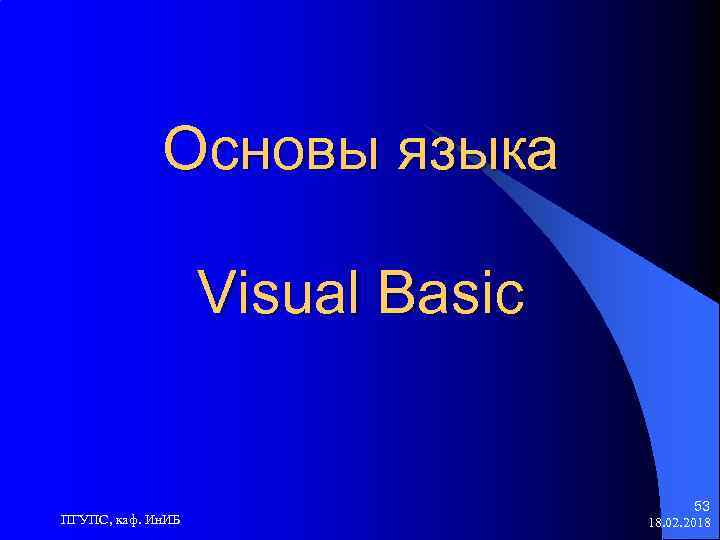 Основы языка

Visual Basic

ПГУПС, каф. ИнИБ

53
18.02.2018